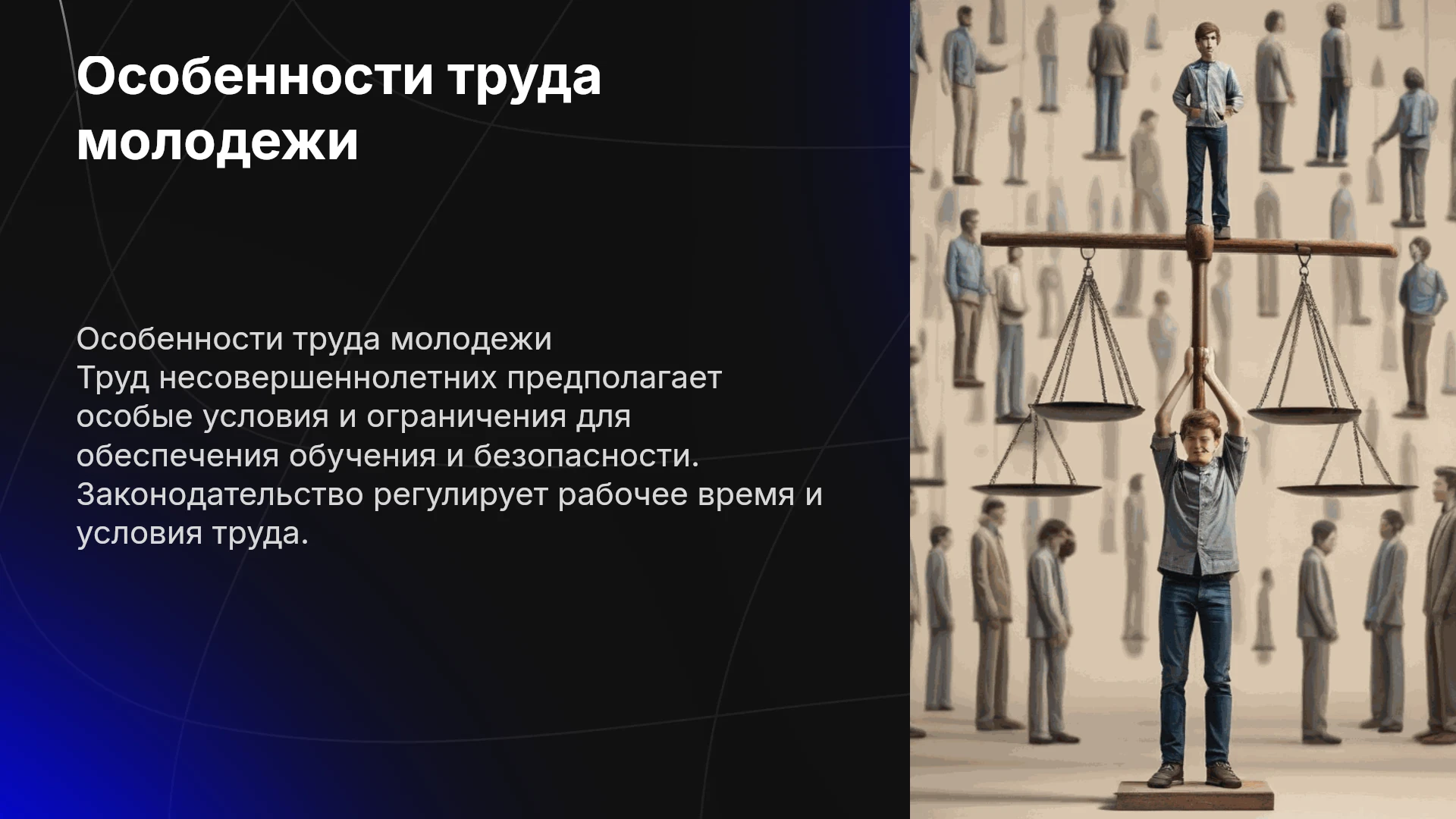 Особенности труда молодежи

Особенности труда молодежи
Труд несовершеннолетних предполагает особые условия и ограничения для обеспечения обучения и безопасности. Законодательство регулирует рабочее время и условия труда.